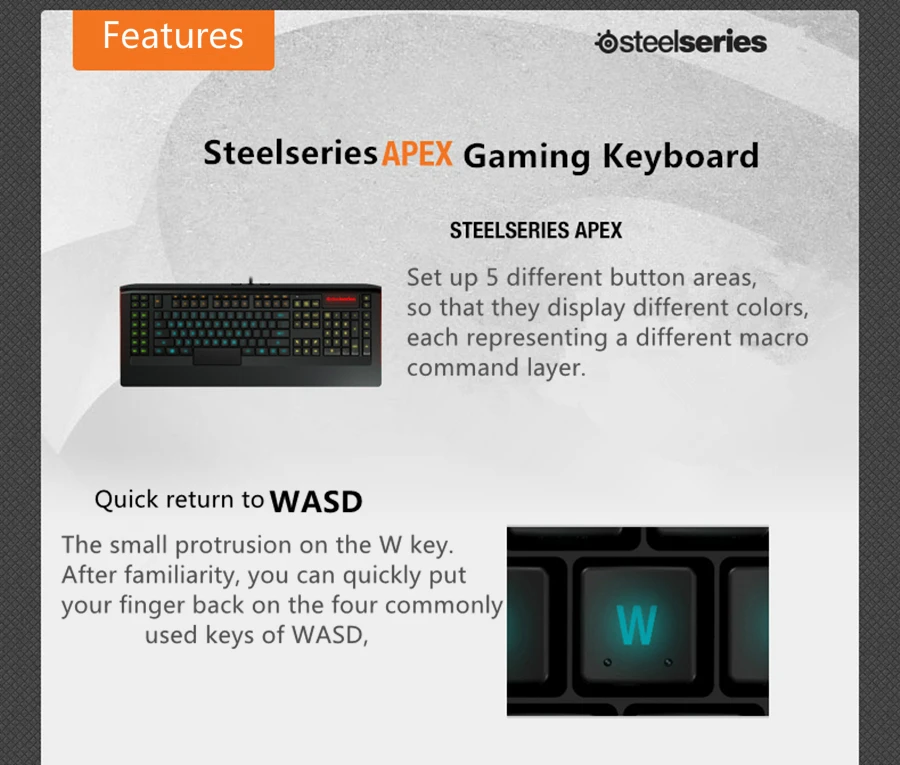 Features

steelseries

Steelseries APEX Gaming Keyboard

STEELSERIES APEX

Set up 5 different button areas, so that they display different colors, each representing a different macro command layer.

Quick return to WASD

The small protrusion on the W key. After familiarity, you can quickly put your finger back on the four commonly used keys of WASD,

W